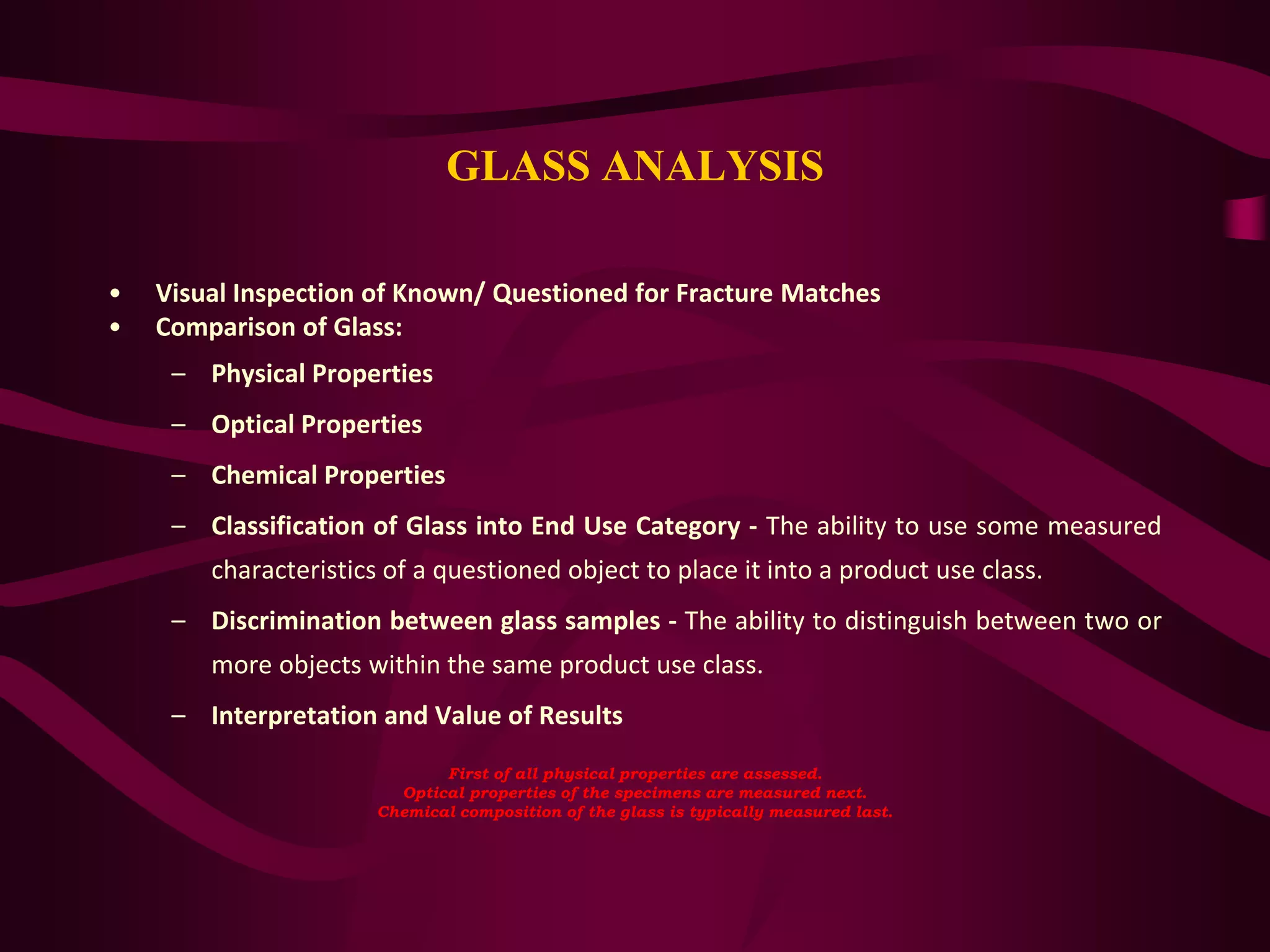 GLASS ANALYSIS

• Visual Inspection of Known/ Questioned for Fracture Matches
• Comparison of Glass:
– Physical Properties
– Optical Properties
– Chemical Properties
– Classification of Glass into End Use Category - The ability to use some measured characteristics of a questioned object to place it into a product use class.
– Discrimination between glass samples - The ability to distinguish between two or more objects within the same product use class.
– Interpretation and Value of Results

First of all physical properties are assessed.
Optical properties of the specimens are measured next.
Chemical composition of the glass is typically measured last.